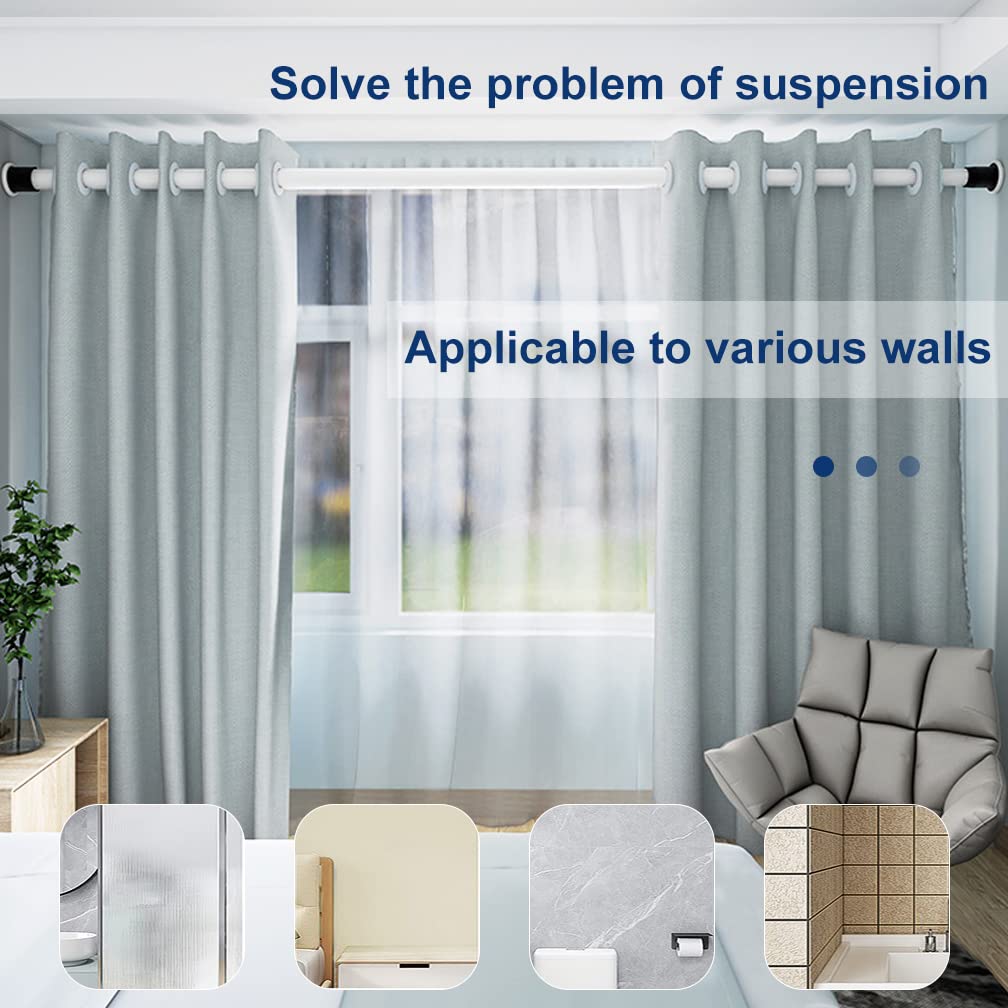 Solve the problem of suspension

Applicable to various walls